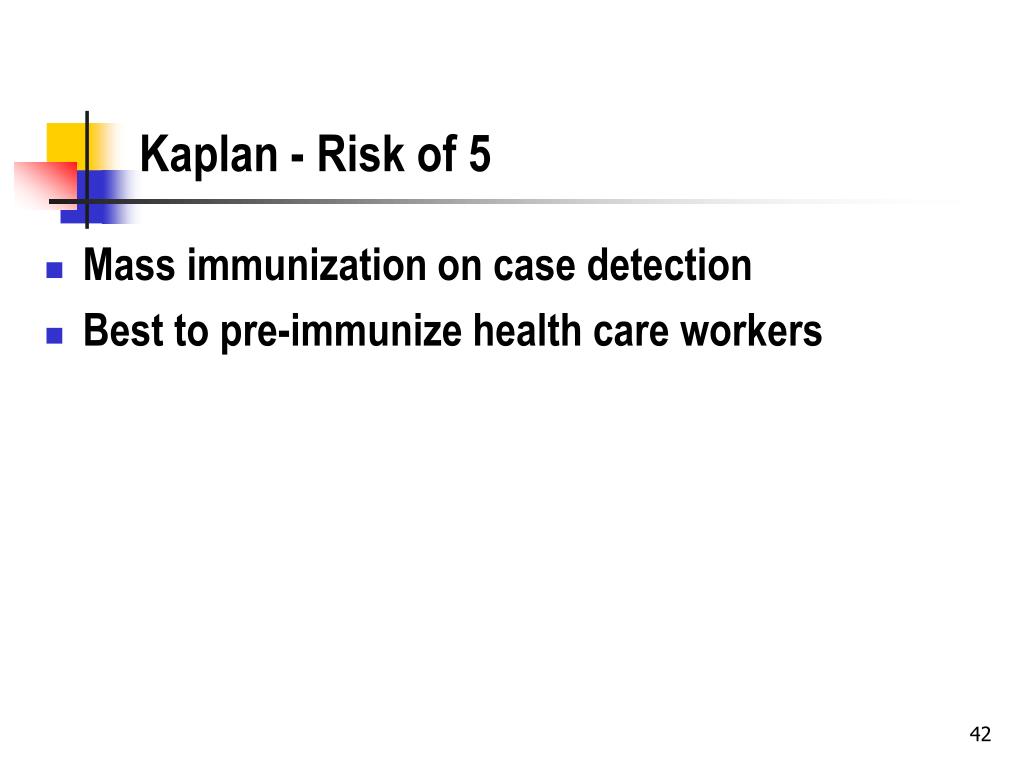 Kaplan - Risk of 5

- Mass immunization on case detection
- Best to pre-immunize health care workers

42